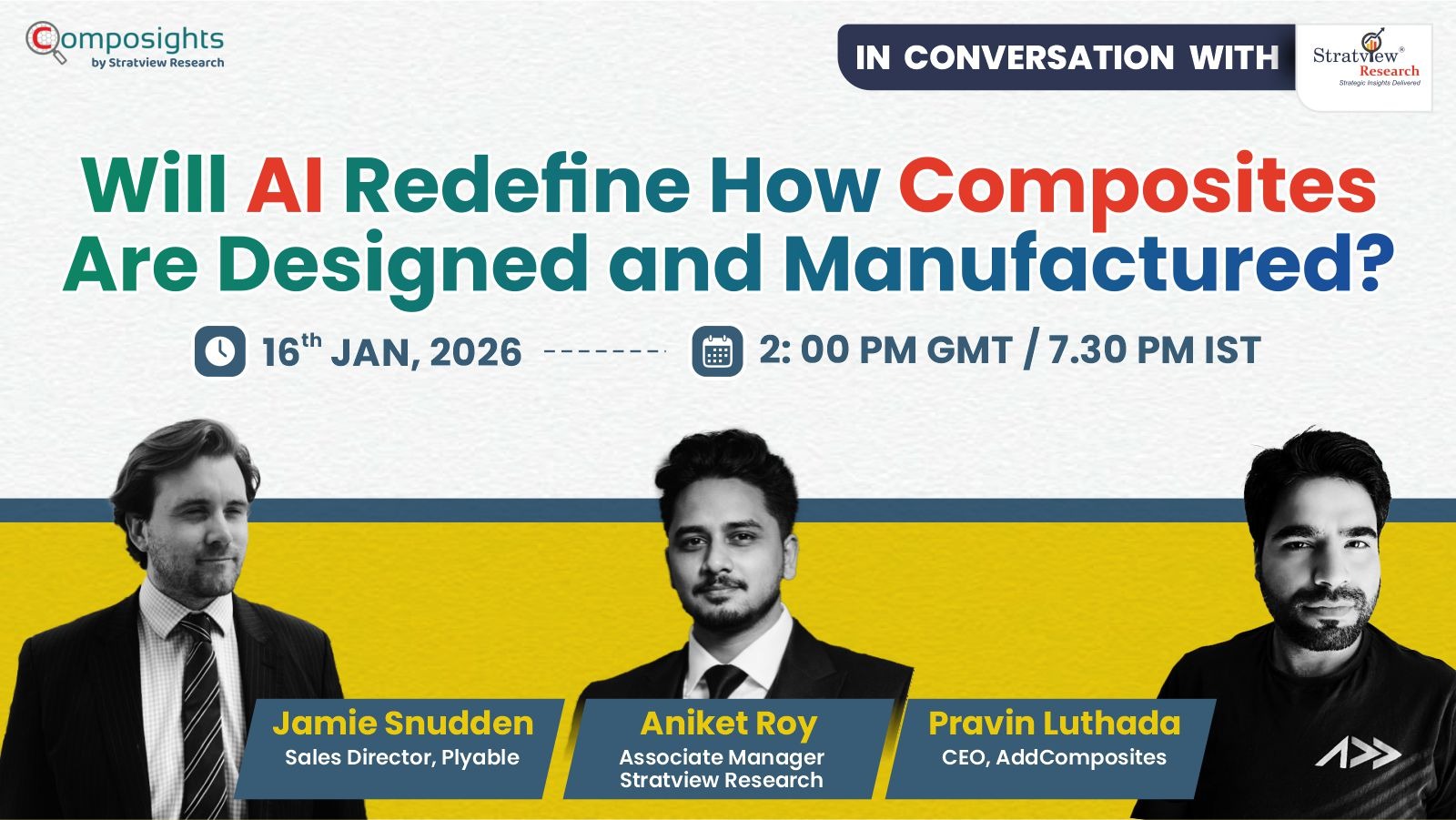 Composights
by Stratview Research

IN CONVERSATION WITH

Stratview® Research
Strategic Insights Delivered

Will AI Redefine How Composites Are Designed and Manufactured?

16$^{th}$ JAN, 2026

2: 00 PM GMT / 7.30 PM IST

Jamie Snudden
Sales Director, Plyable

Aniket Roy
Associate Manager
Stratview Research

Pravin Luthada
CEO, AddComposites